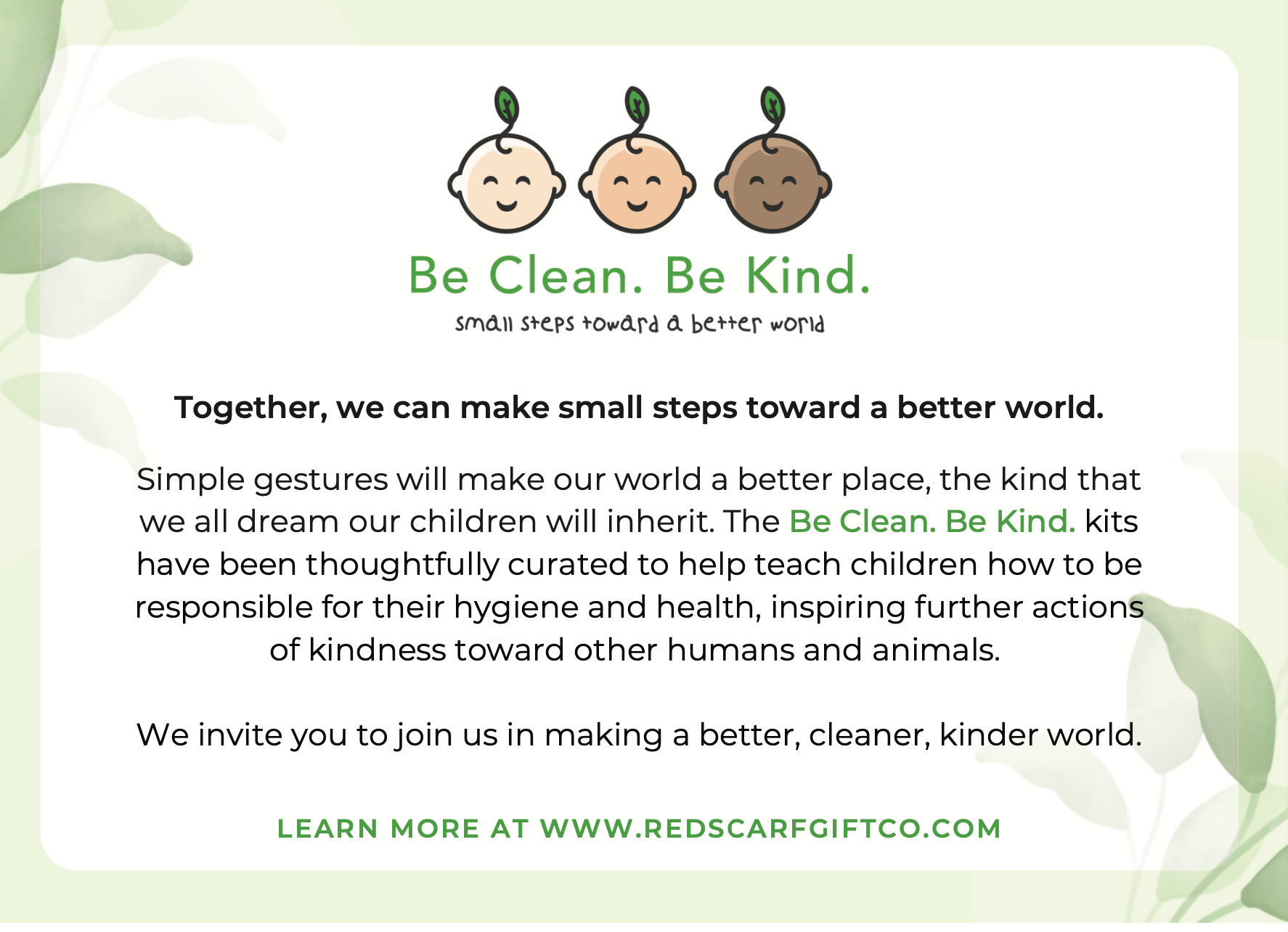 Be Clean. Be Kind.

small steps toward a better world

Together, we can make small steps toward a better world.

Simple gestures will make our world a better place, the kind that we all dream our children will inherit. The Be Clean. Be Kind. kits have been thoughtfully curated to help teach children how to be responsible for their hygiene and health, inspiring further actions of kindness toward other humans and animals.

We invite you to join us in making a better, cleaner, kinder world.

LEARN MORE AT WWW.REDSCARFGIFTCO.COM